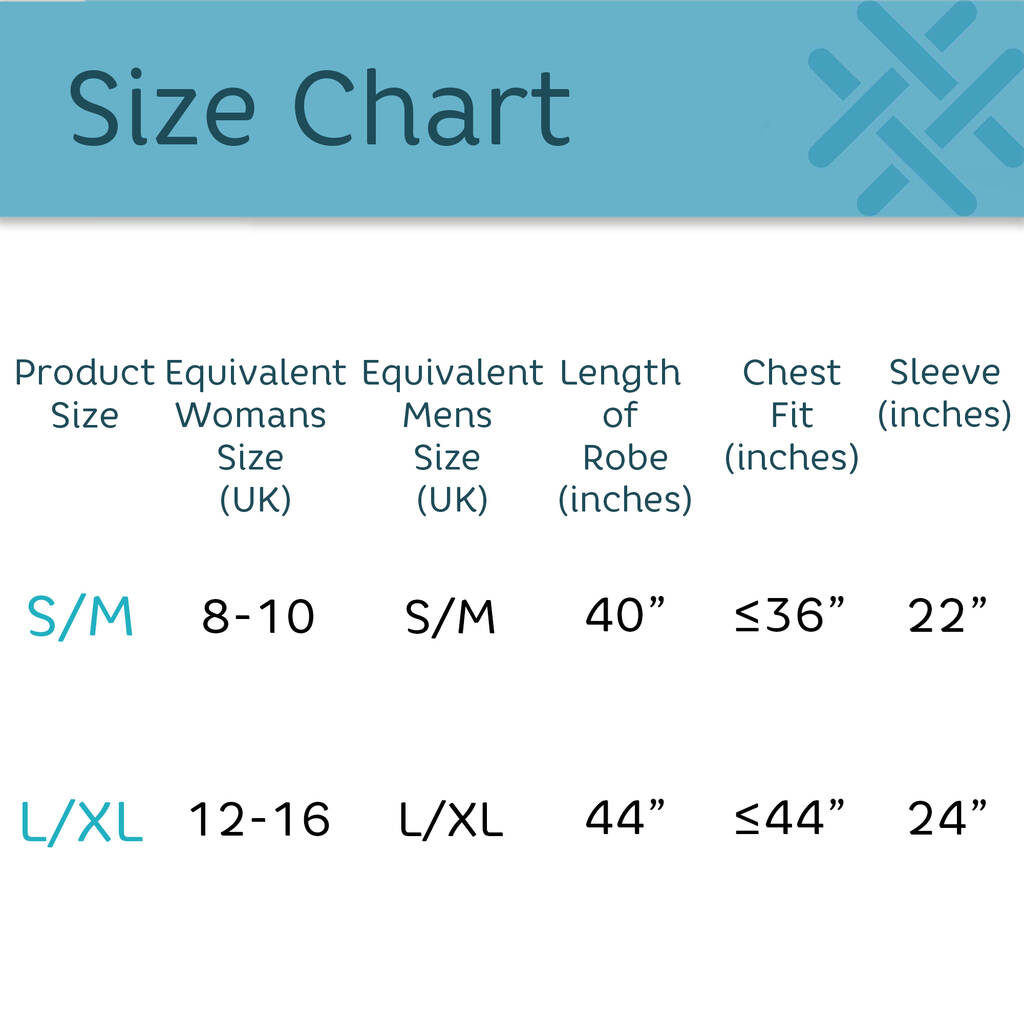 Size Chart

| Product Size | Equivalent Womans Size (UK) | Equivalent Mens Size (UK) | Length of Robe (inches) | Chest Fit (inches) | Sleeve (inches) |
|---|---|---|---|---|---|
| S/M | 8-10 | S/M | 40” | ≤36” | 22” |
| L/XL | 12-16 | L/XL | 44” | ≤44” | 24” |